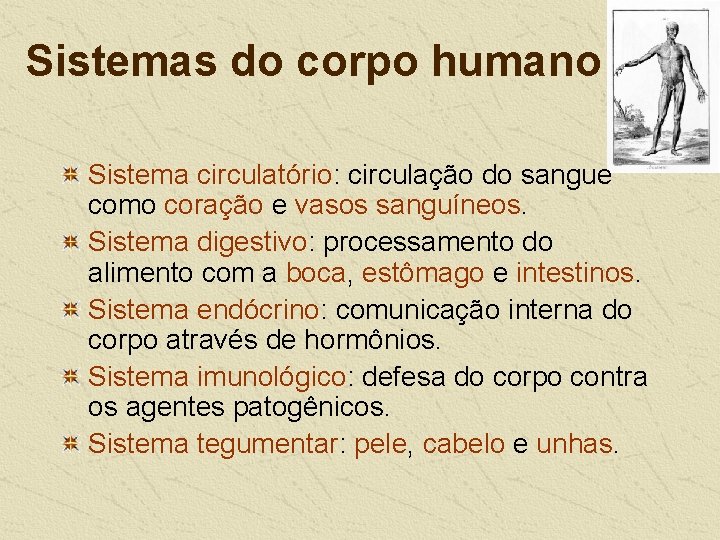 Sistemas do corpo humano

Sistema circulatório: circulação do sangue como coração e vasos sanguíneos.

Sistema digestivo: processamento do alimento com a boca, estômago e intestinos.

Sistema endócrino: comunicação interna do corpo através de hormônios.

Sistema imunológico: defesa do corpo contra os agentes patogênicos.

Sistema tegumentar: pele, cabelo e unhas.